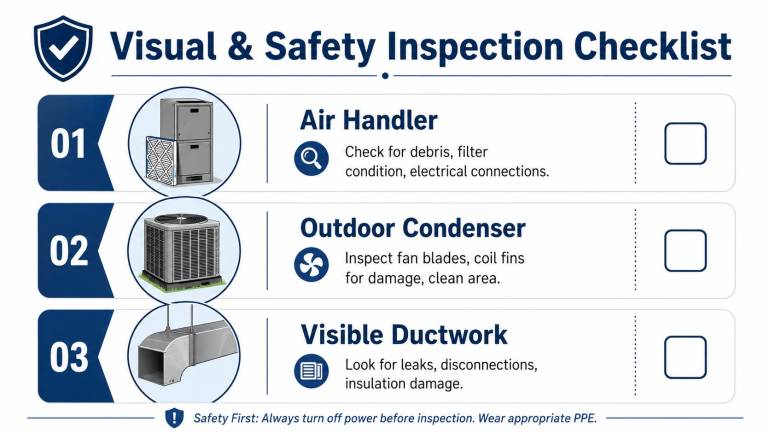 Visual & Safety Inspection Checklist

01
Air Handler
Check for debris, filter condition, electrical connections.

02
Outdoor Condenser
Inspect fan blades, coil fins for damage, clean area.

03
Visible Ductwork
Look for leaks, disconnections, insulation damage.

Safety First: Always turn off power before inspection. Wear appropriate PPE.